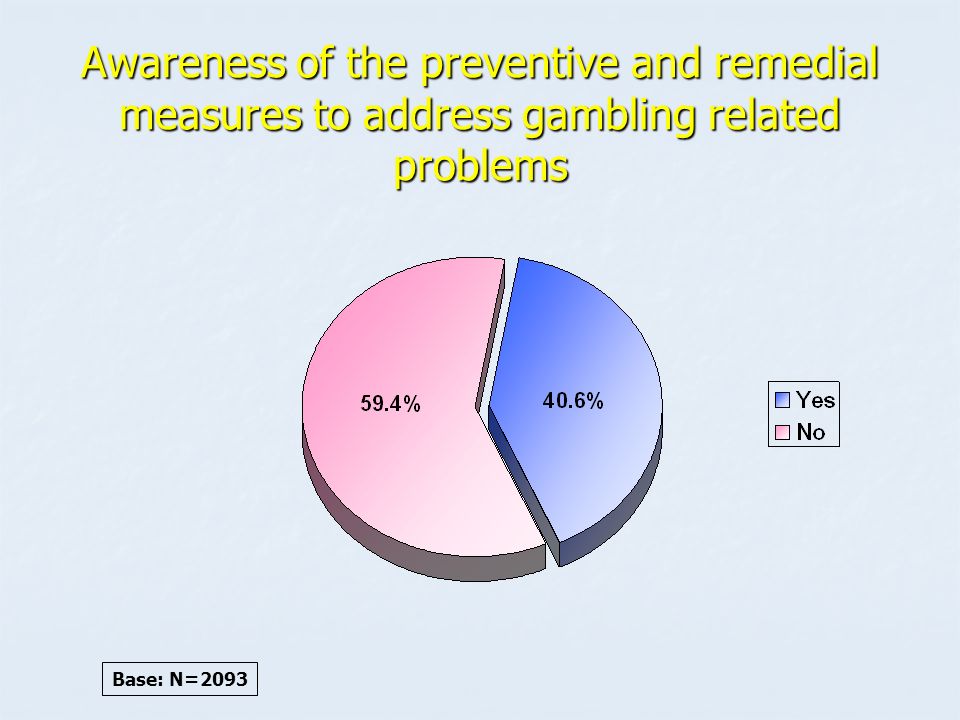 Awareness of the preventive and remedial measures to address gambling related problems

59.4%

40.6%

Yes
No

Base: N=2093